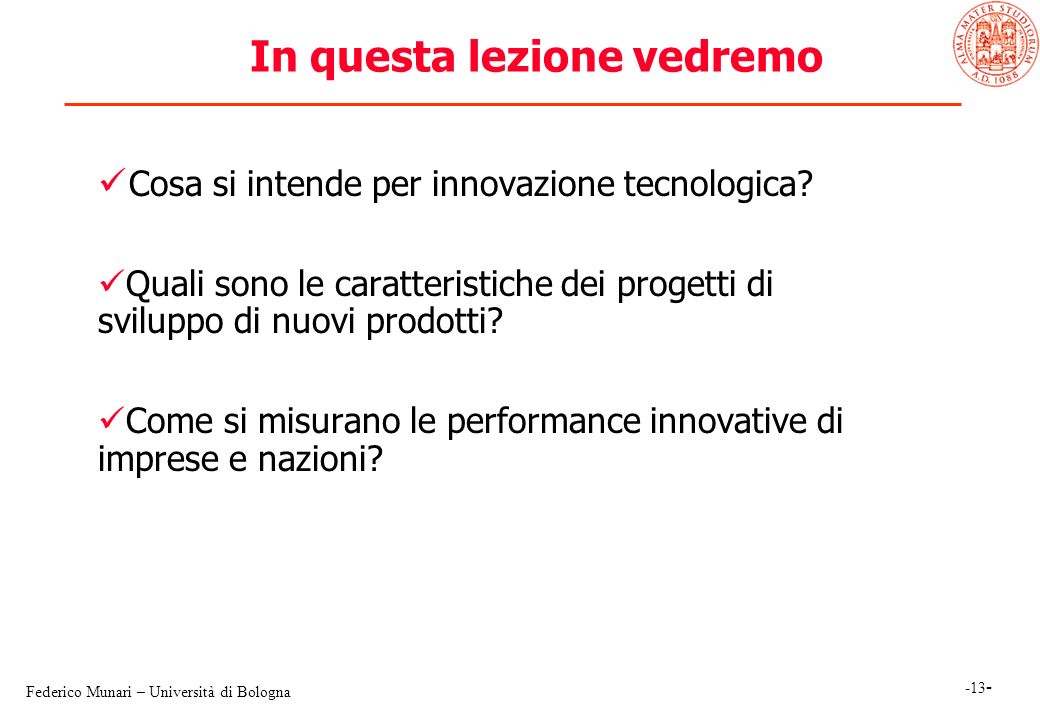 In questa lezione vedremo

ALMA MATER STUDIORUM A.D. 1088

✓Cosa si intende per innovazione tecnologica?

✓Quali sono le caratteristiche dei progetti di sviluppo di nuovi prodotti?

✓Come si misurano le performance innovative di imprese e nazioni?

Federico Munari – Università di Bologna

-13-